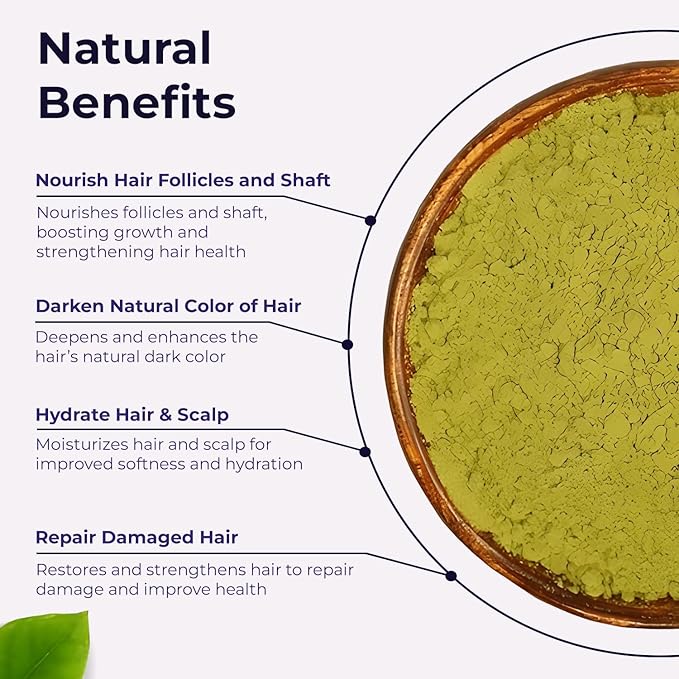 Natural Benefits

Nourish Hair Follicles and Shaft

Nourishes follicles and shaft, boosting growth and strengthening hair health

Darken Natural Color of Hair

Deepens and enhances the hair's natural dark color

Hydrate Hair & Scalp

Moisturizes hair and scalp for improved softness and hydration

Repair Damaged Hair

Restores and strengthens hair to repair damage and improve health